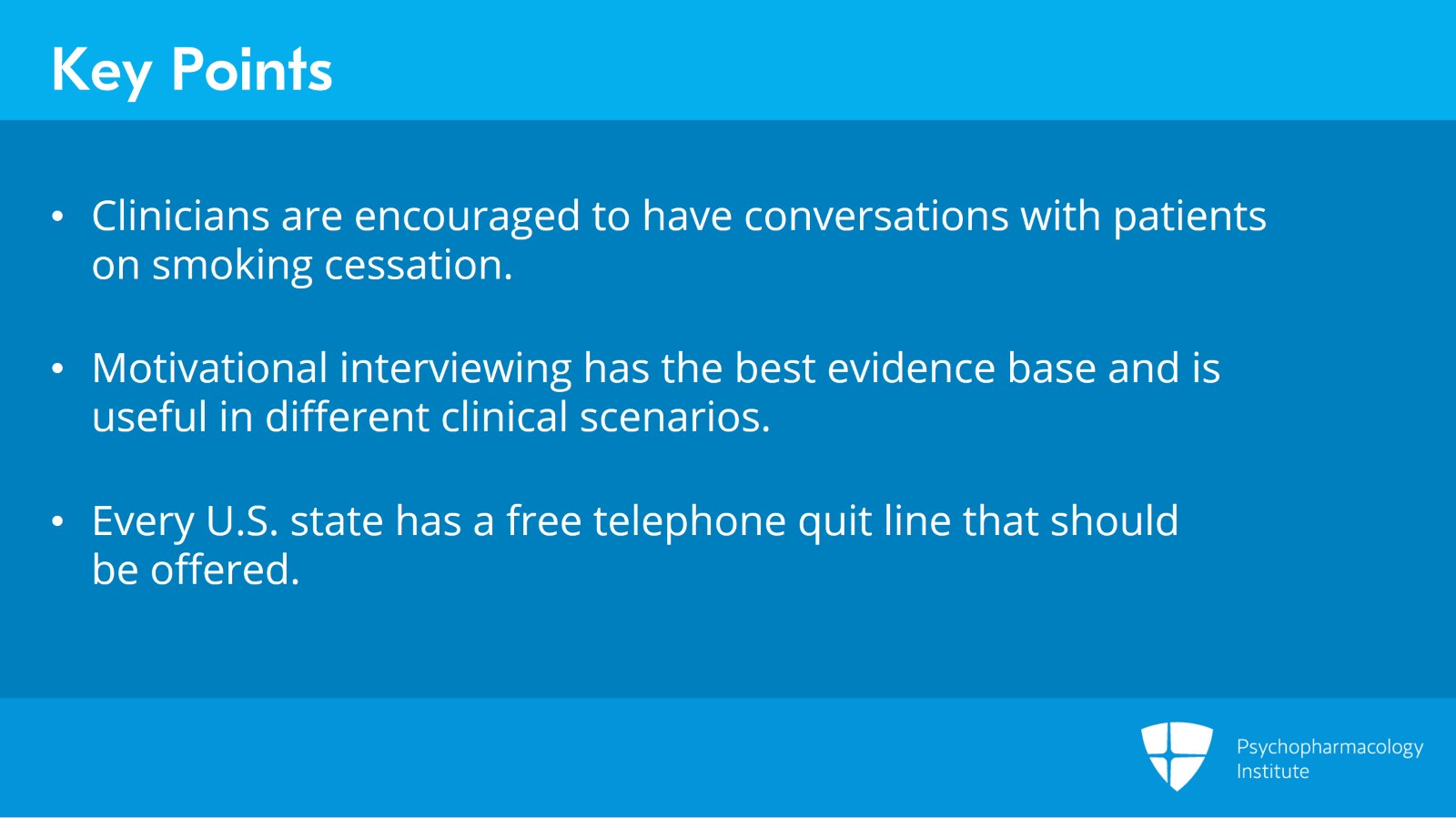 Key Points

• Clinicians are encouraged to have conversations with patients on smoking cessation.

• Motivational interviewing has the best evidence base and is useful in different clinical scenarios.

• Every U.S. state has a free telephone quit line that should be offered.

Psychopharmacology Institute